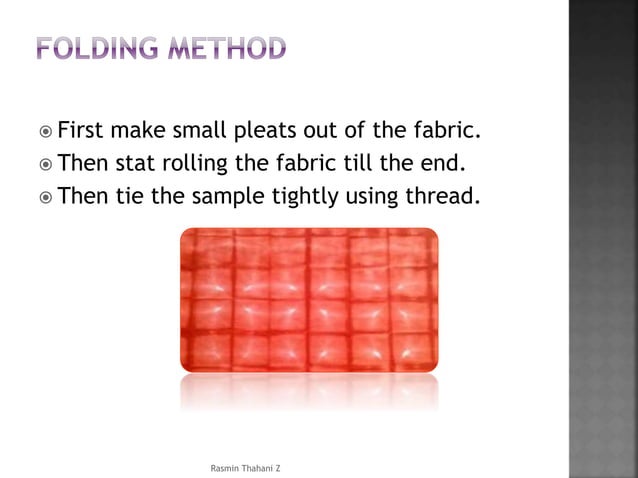 FOLDING METHOD

First make small pleats out of the fabric.
Then stat rolling the fabric till the end.
Then tie the sample tightly using thread.

Rasmin Thahani Z